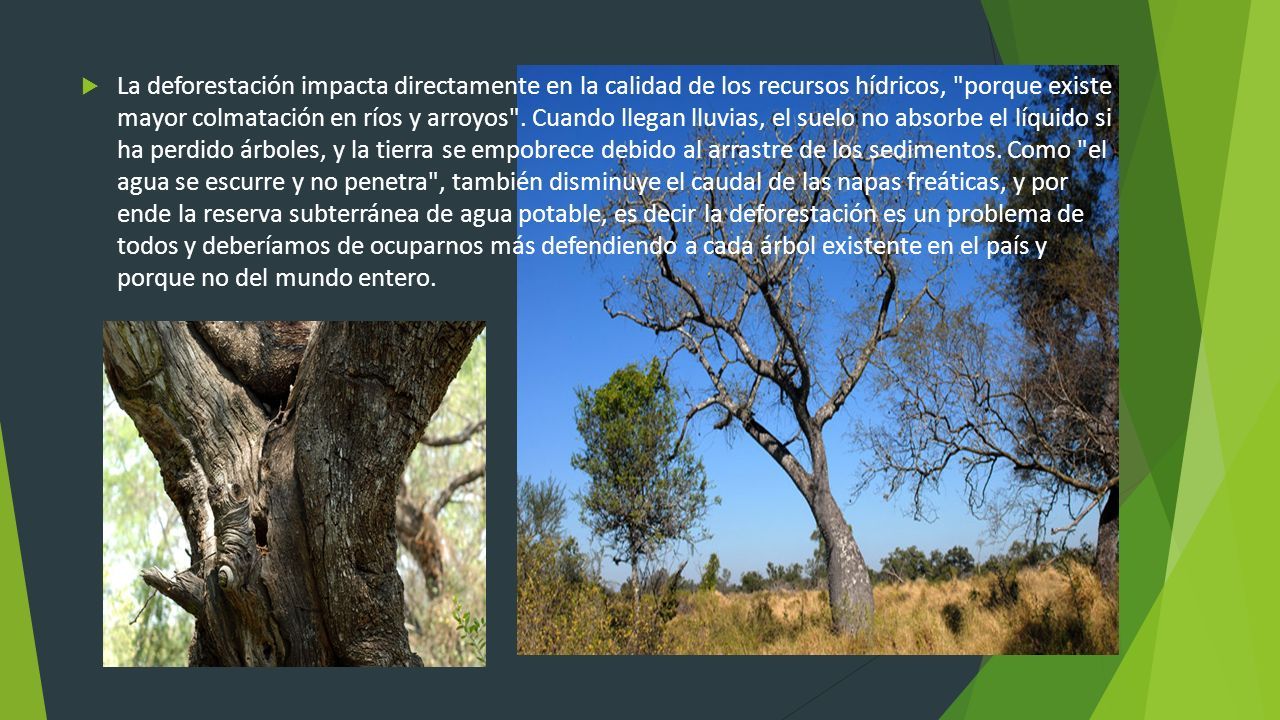 La deforestación impacta directamente en la calidad de los recursos hídricos, "porque existe mayor colmatación en ríos y arroyos". Cuando llegan lluvias, el suelo no absorbe el líquido si ha perdido árboles, y la tierra se empobrece debido al arrastre de los sedimentos. Como "el agua se escurre y no penetra", también disminuye el caudal de las napas freáticas, y por ende la reserva subterránea de agua potable, es decir la deforestación es un problema de todos y deberíamos de ocuparnos más defendiendo a cada árbol existente en el país y porque no del mundo entero.